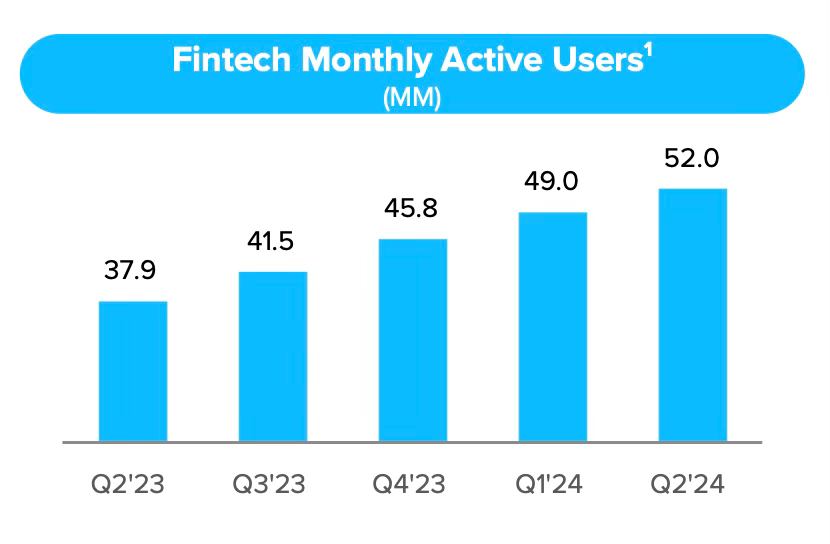 Fintech Monthly Active Users$^1$
(MM)

37.9
41.5
45.8
49.0
52.0

Q2'23
Q3'23
Q4'23
Q1'24
Q2'24